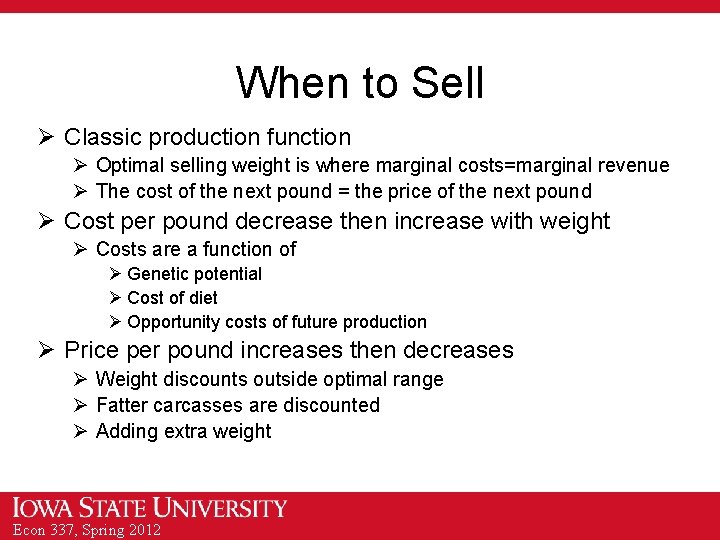 When to Sell

➢ Classic production function
➢ Optimal selling weight is where marginal costs=marginal revenue
➢ The cost of the next pound = the price of the next pound
➢ Cost per pound decrease then increase with weight
➢ Costs are a function of
➢ Genetic potential
➢ Cost of diet
➢ Opportunity costs of future production
➢ Price per pound increases then decreases
➢ Weight discounts outside optimal range
➢ Fatter carcasses are discounted
➢ Adding extra weight

IOWA STATE UNIVERSITY
Econ 337, Spring 2012